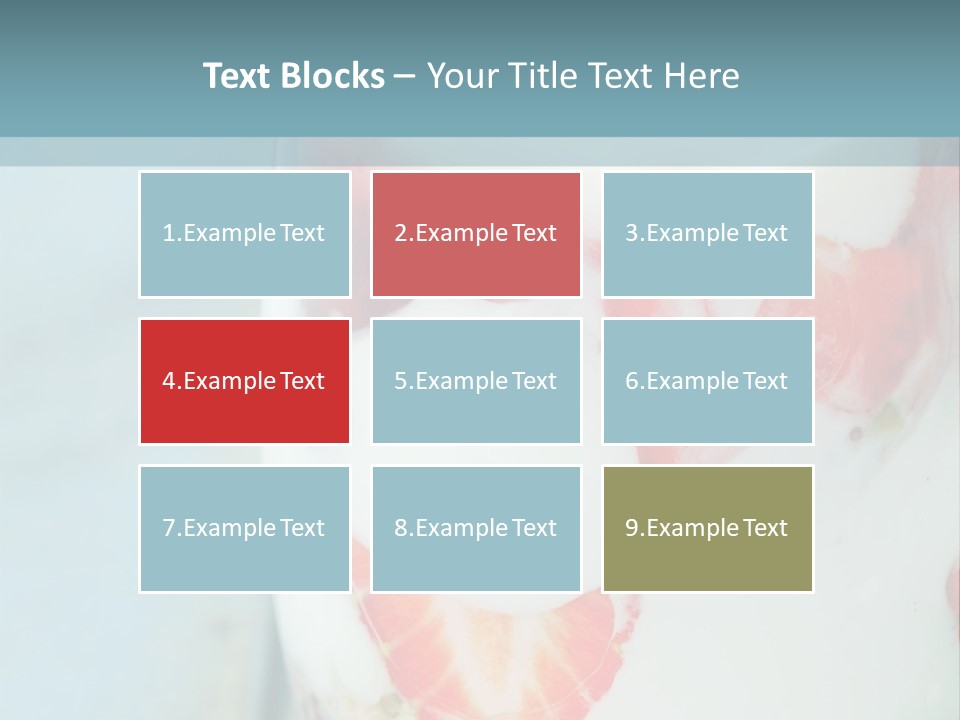 Text Blocks – Your Title Text Here

1.Example Text

2.Example Text

3.Example Text

4.Example Text

5.Example Text

6.Example Text

7.Example Text

8.Example Text

9.Example Text